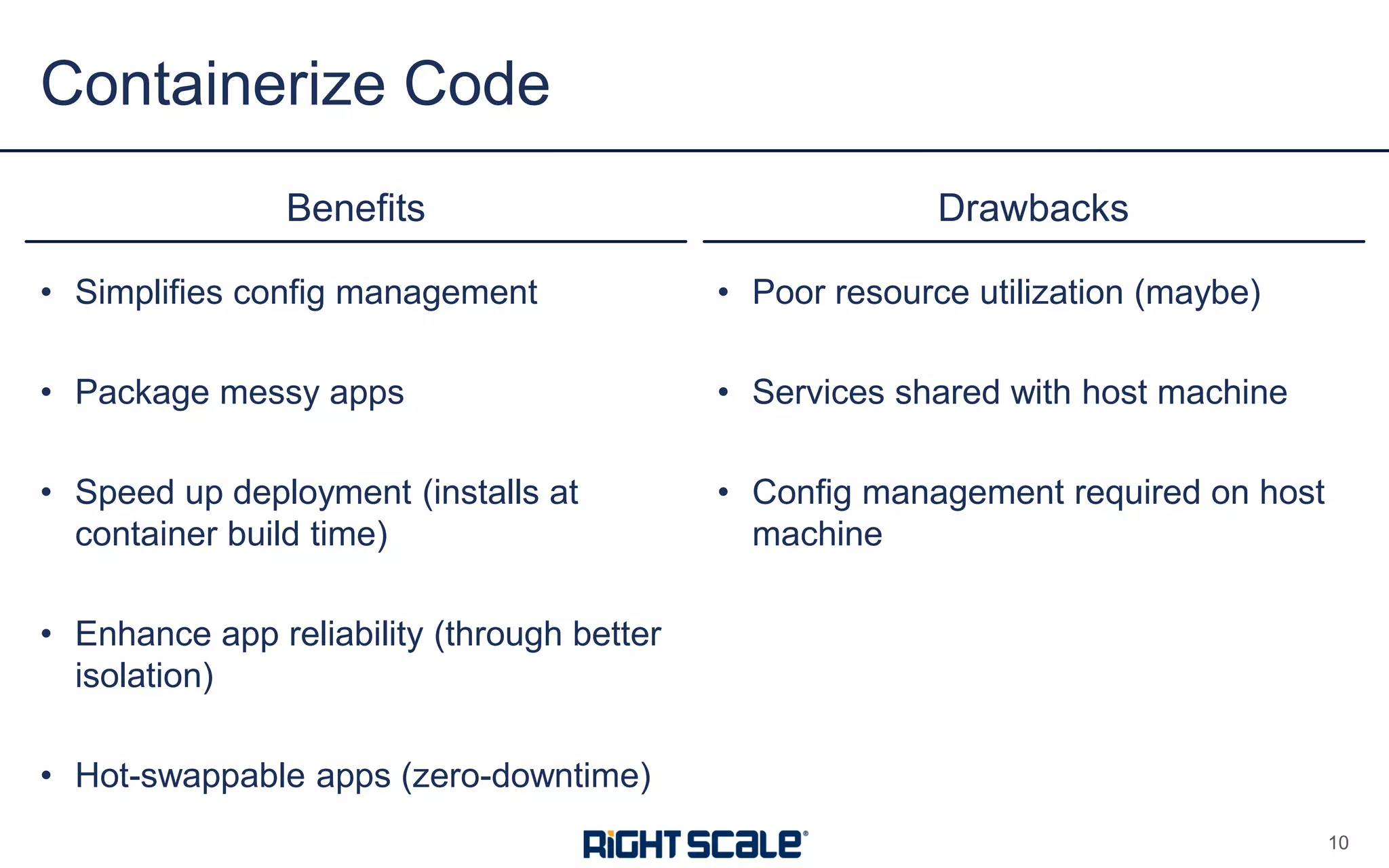 Containerize Code

Benefits

• Simplifies config management

• Package messy apps

• Speed up deployment (installs at container build time)

• Enhance app reliability (through better isolation)

• Hot-swappable apps (zero-downtime)

Drawbacks

• Poor resource utilization (maybe)

• Services shared with host machine

• Config management required on host machine

RIGHTSCALE®

10